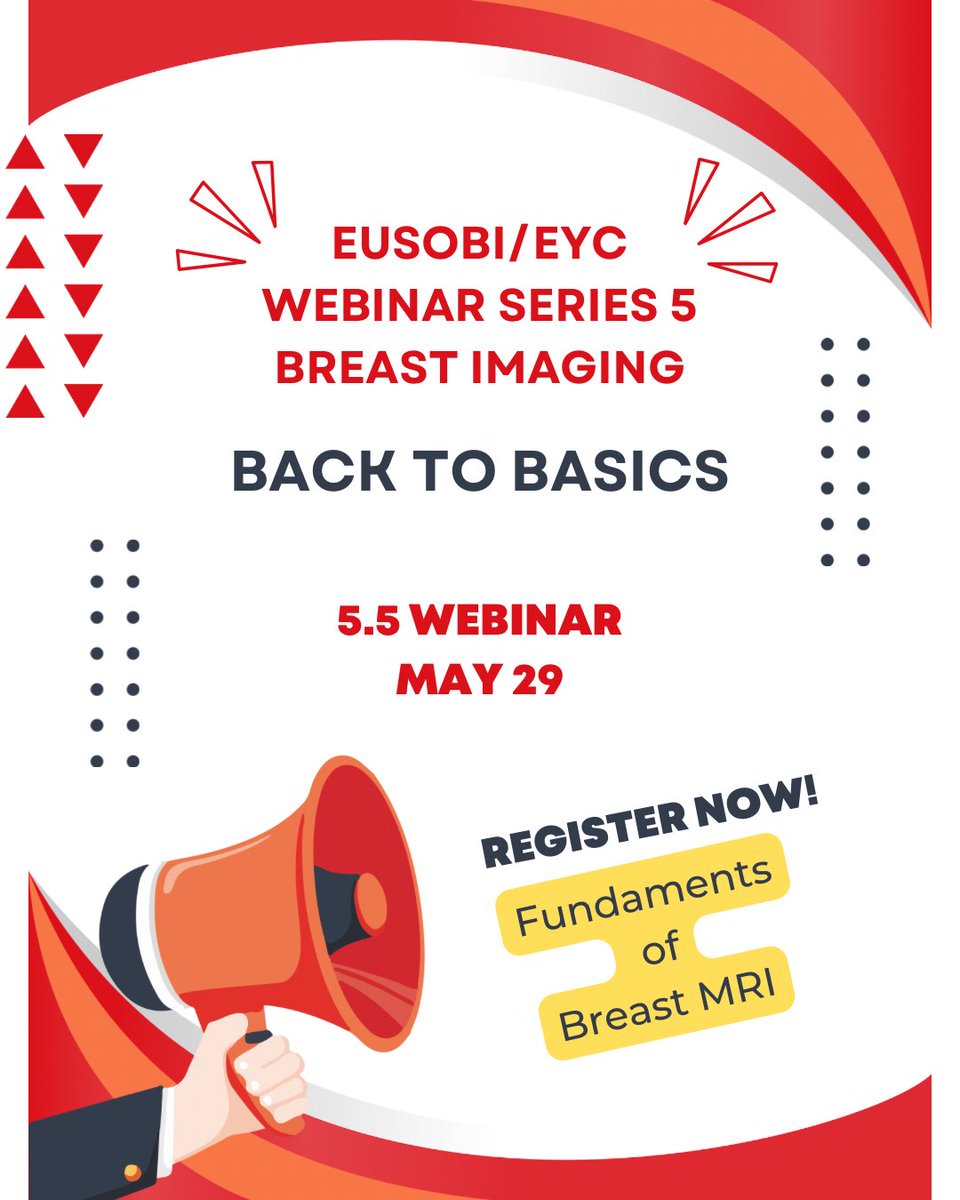 EUSOBI/EYC
WEBINAR SERIES 5
BREAST IMAGING

BACK TO BASICS

5.5 WEBINAR
MAY 29

REGISTER NOW!

Fundaments of Breast MRI